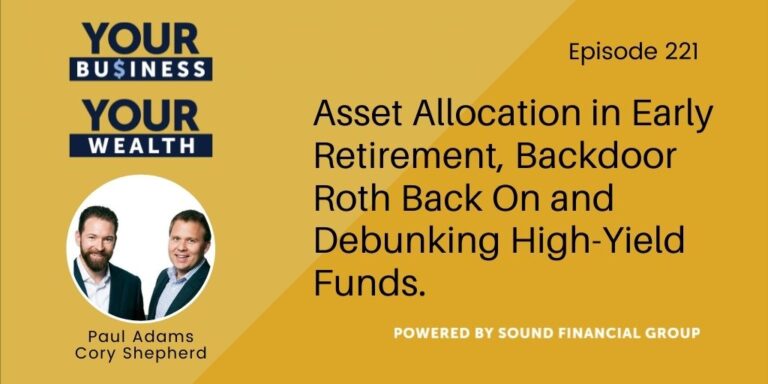 YOUR BU$INESS
YOUR WEALTH

Paul Adams
Cory Shepherd

Episode 221

Asset Allocation in Early Retirement, Backdoor Roth Back On and Debunking High-Yield Funds.

POWERED BY SOUND FINANCIAL GROUP